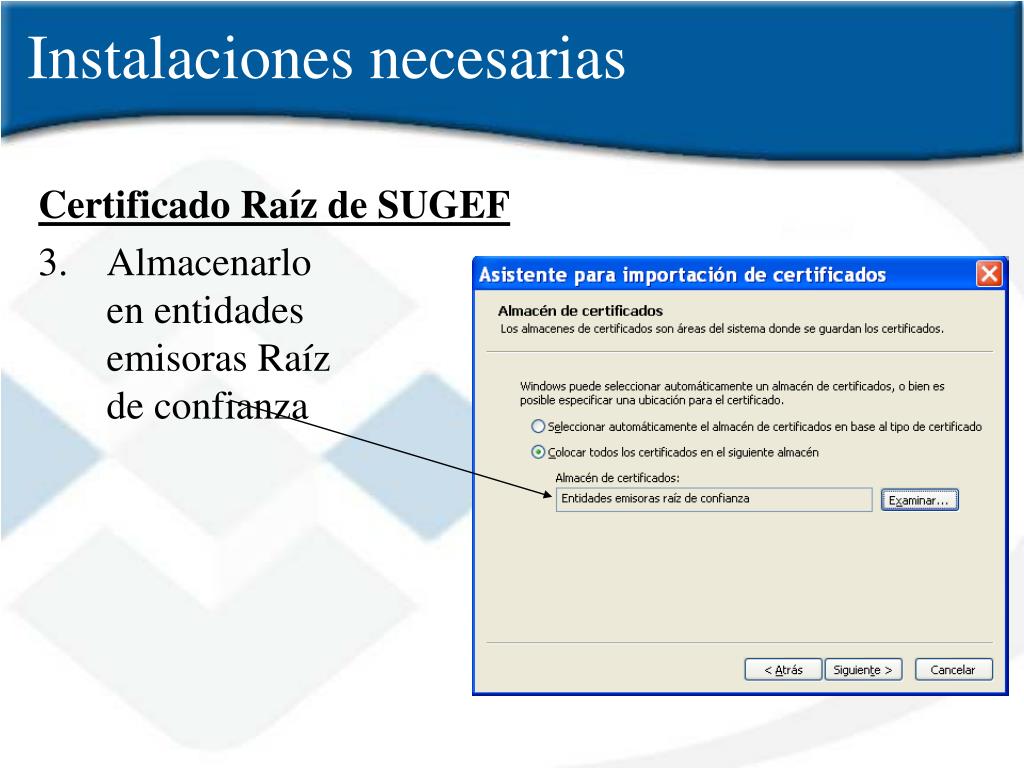 Instalaciones necesarias

Certificado Raíz de SUGEF

3. Almacenarlo en entidades emisoras Raíz de confianza

Asistente para importación de certificados

Almacén de certificados
Los almacenes de certificados son áreas del sistema donde se guardan los certificados.

Windows puede seleccionar automáticamente un almacén de certificados, o bien es posible especificar una ubicación para el certificado.

Seleccionar automáticamente el almacén de certificados en base al tipo de certificado

Colocar todos los certificados en el siguiente almacén

Almacén de certificados:

Entidades emisoras raíz de confianza

Examinar...

< Atrás

Siguiente >

Cancelar